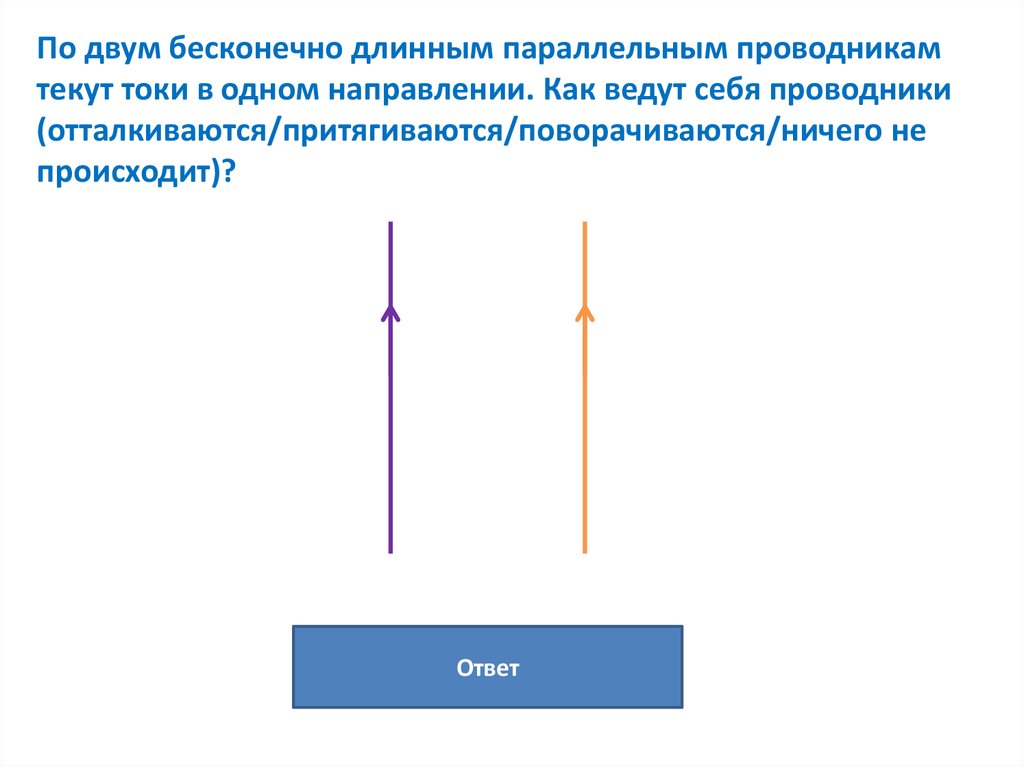 По двум бесконечно длинным параллельным проводникам текут токи в одном направлении. Как ведут себя проводники (отталкиваются/притягиваются/поворачиваются/ничего не происходит)?

Ответ